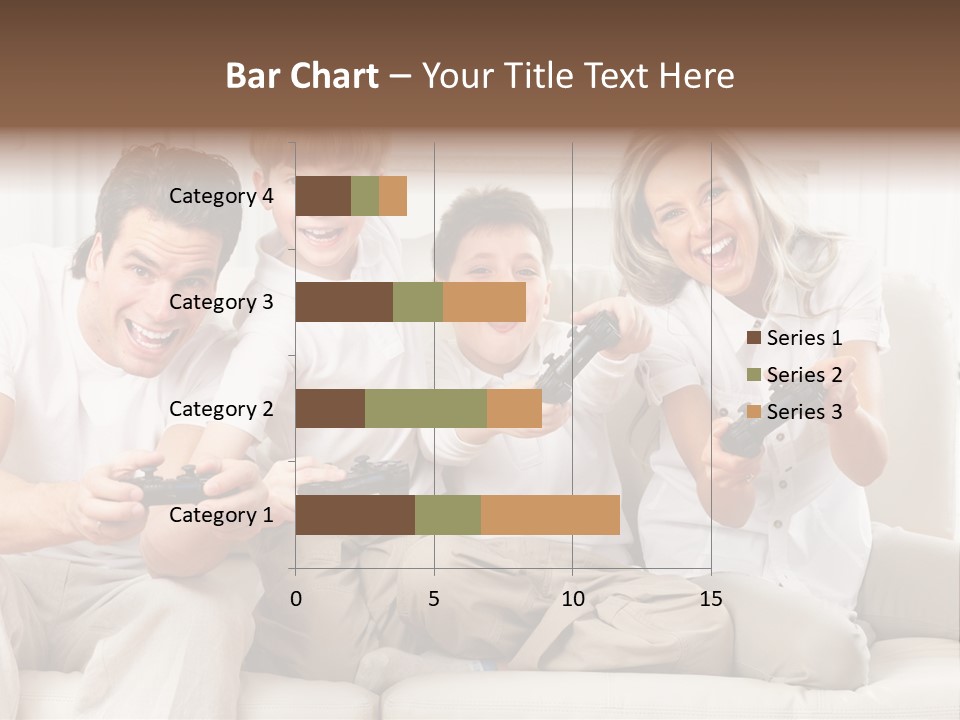 Bar Chart – Your Title Text Here

Category 4
Category 3
Category 2
Category 1

0
5
10
15

Series 1
Series 2
Series 3